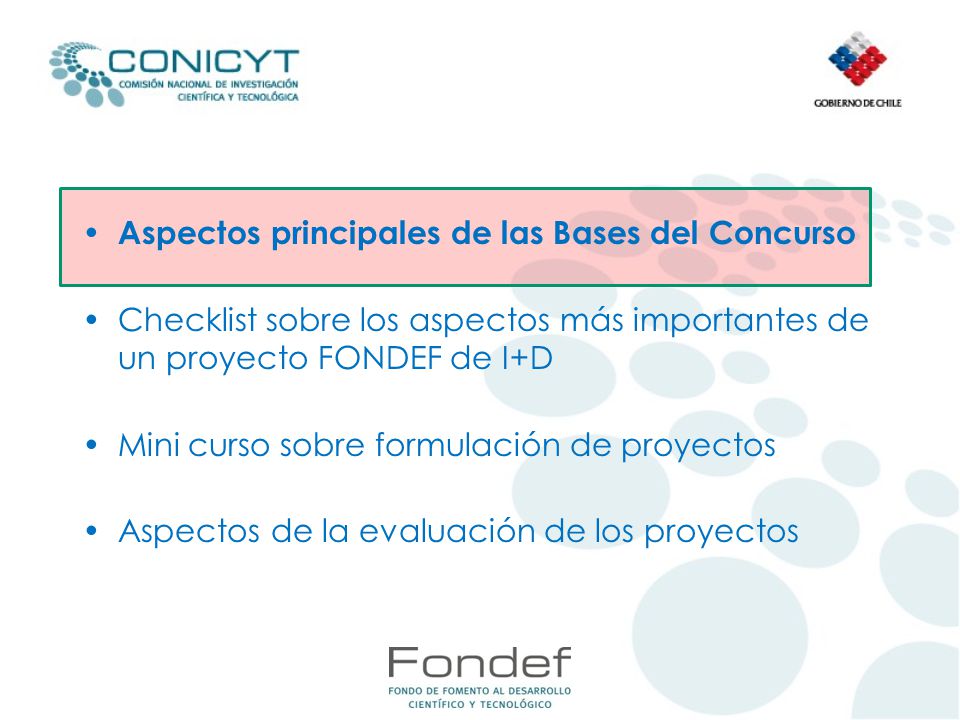 CONICYT
COMISIÓN NACIONAL DE INVESTIGACIÓN
CIENTÍFICA Y TECNOLÓGICA

GOBIERNO DE CHILE

• Aspectos principales de las Bases del Concurso

• Checklist sobre los aspectos más importantes de un proyecto FONDEF de I+D

• Mini curso sobre formulación de proyectos

• Aspectos de la evaluación de los proyectos

Fondef
FONDO DE FOMENTO AL DESARROLLO
CIENTÍFICO Y TECNOLÓGICO